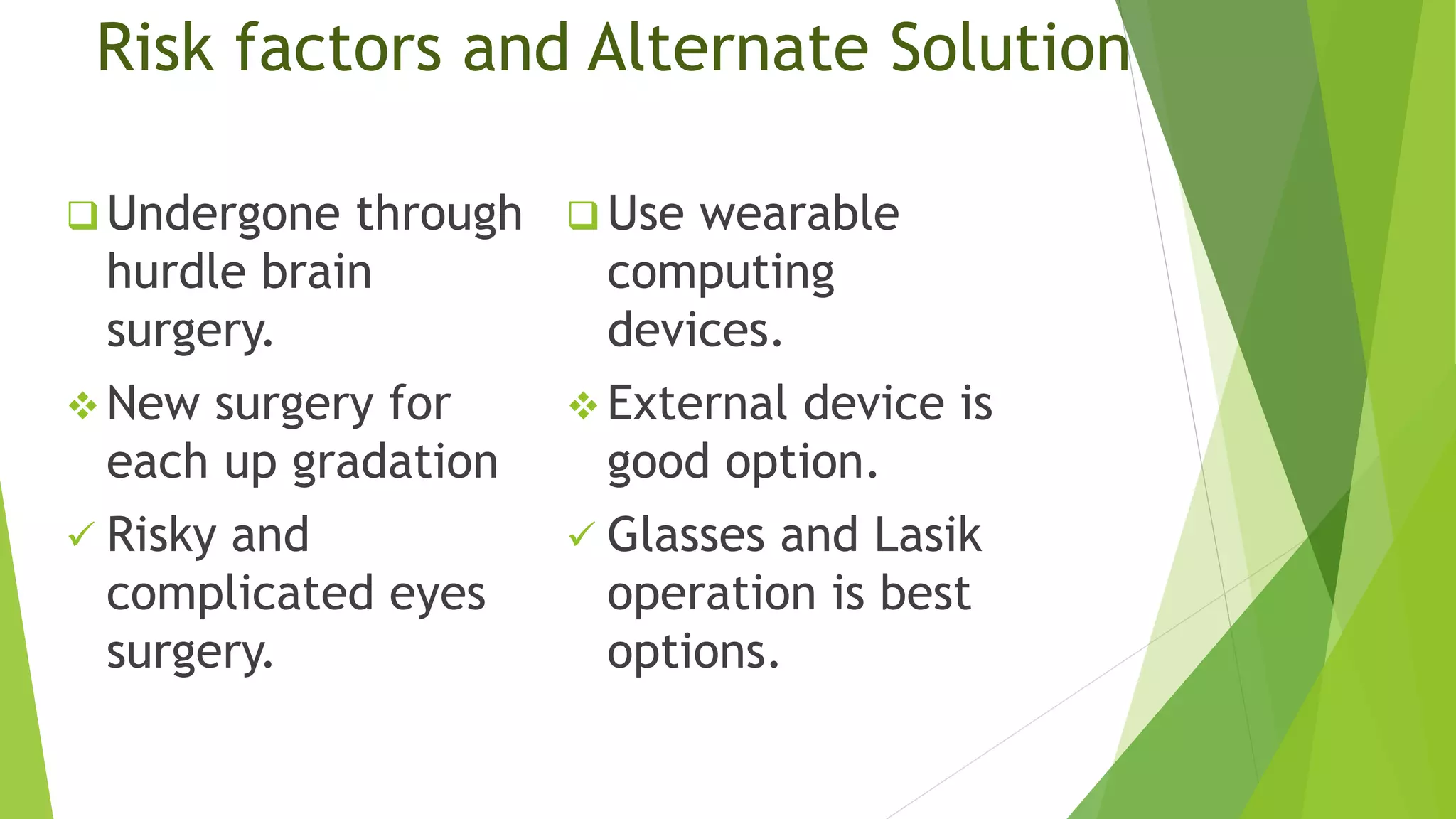 Risk factors and Alternate Solution

❑ Undergone through hurdle brain surgery.

❖ New surgery for each up gradation

✓ Risky and complicated eyes surgery.

❑ Use wearable computing devices.

❖ External device is good option.

✓ Glasses and Lasik operation is best options.